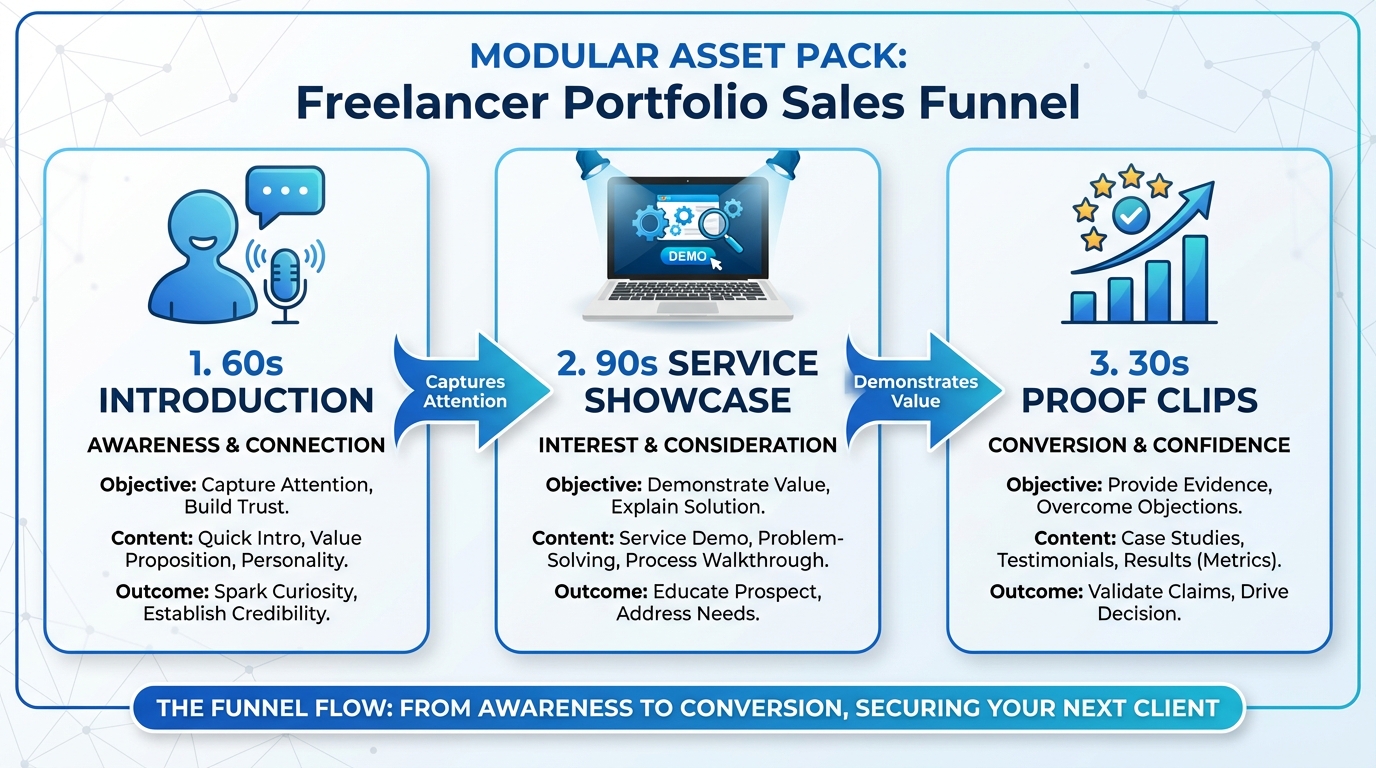 MODULAR ASSET PACK:
Freelancer Portfolio Sales Funnel

1. 60s INTRODUCTION
AWARENESS & CONNECTION
Objective: Capture Attention, Build Trust.
Content: Quick Intro, Value Proposition, Personality.
Outcome: Spark Curiosity, Establish Credibility.

Captures Attention

DEMO

2. 90s SERVICE SHOWCASE
INTEREST & CONSIDERATION
Objective: Demonstrate Value, Explain Solution.
Content: Service Demo, Problem-Solving, Process Walkthrough.
Outcome: Educate Prospect, Address Needs.

Demonstrates Value

3. 30s PROOF CLIPS
CONVERSION & CONFIDENCE
Objective: Provide Evidence, Overcome Objections.
Content: Case Studies, Testimonials, Results (Metrics).
Outcome: Validate Claims, Drive Decision.

THE FUNNEL FLOW: FROM AWARENESS TO CONVERSION, SECURING YOUR NEXT CLIENT